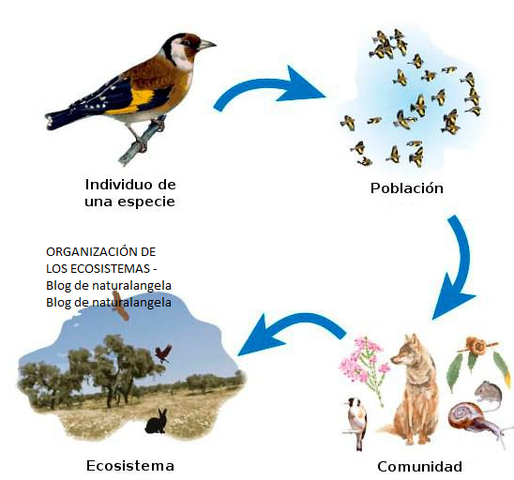 Individuo de una especie

Población

ORGANIZACIÓN DE LOS ECOSISTEMAS - Blog de naturalangela
Blog de naturalangela

Ecosistema

Comunidad